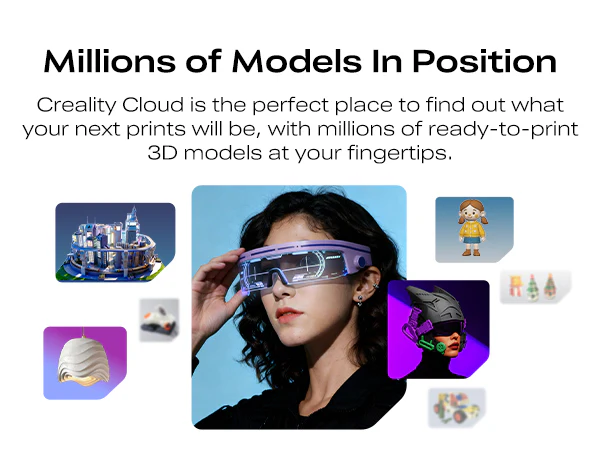 Millions of Models In Position

Creality Cloud is the perfect place to find out what your next prints will be, with millions of ready-to-print 3D models at your fingertips.